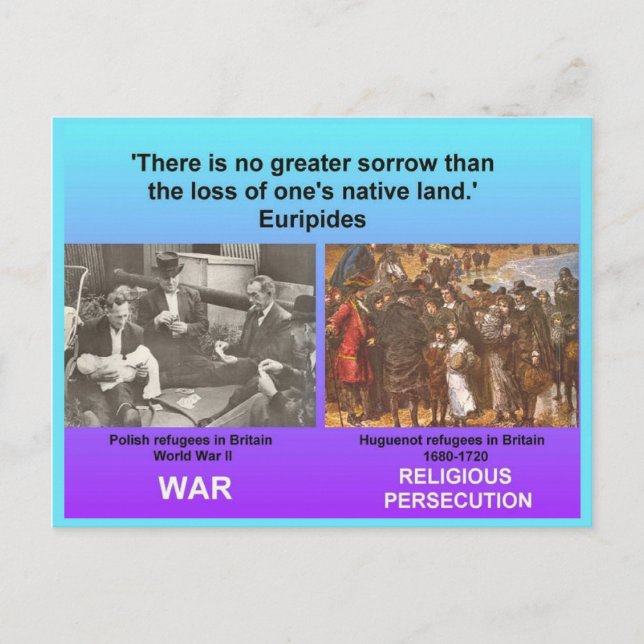 'There is no greater sorrow than the loss of one's native land.'
Euripides

Polish refugees in Britain
World War II

WAR

Huguenot refugees in Britain
1680-1720

RELIGIOUS PERSECUTION